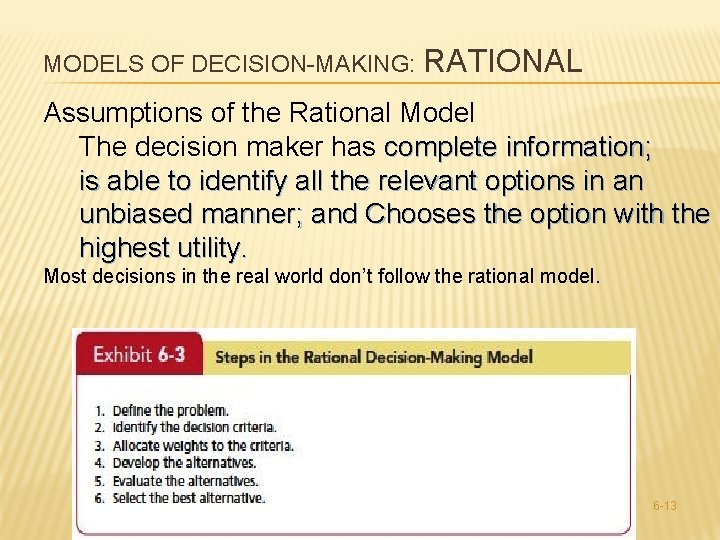 MODELS OF DECISION-MAKING: RATIONAL

Assumptions of the Rational Model
The decision maker has complete information; is able to identify all the relevant options in an unbiased manner; and Chooses the option with the highest utility.

Most decisions in the real world don't follow the rational model.

Exhibit 6-3 Steps in the Rational Decision-Making Model

1. Define the problem.
2. Identify the decision criteria.
3. Allocate weights to the criteria.
4. Develop the alternatives.
5. Evaluate the alternatives.
6. Select the best alternative.

6-13